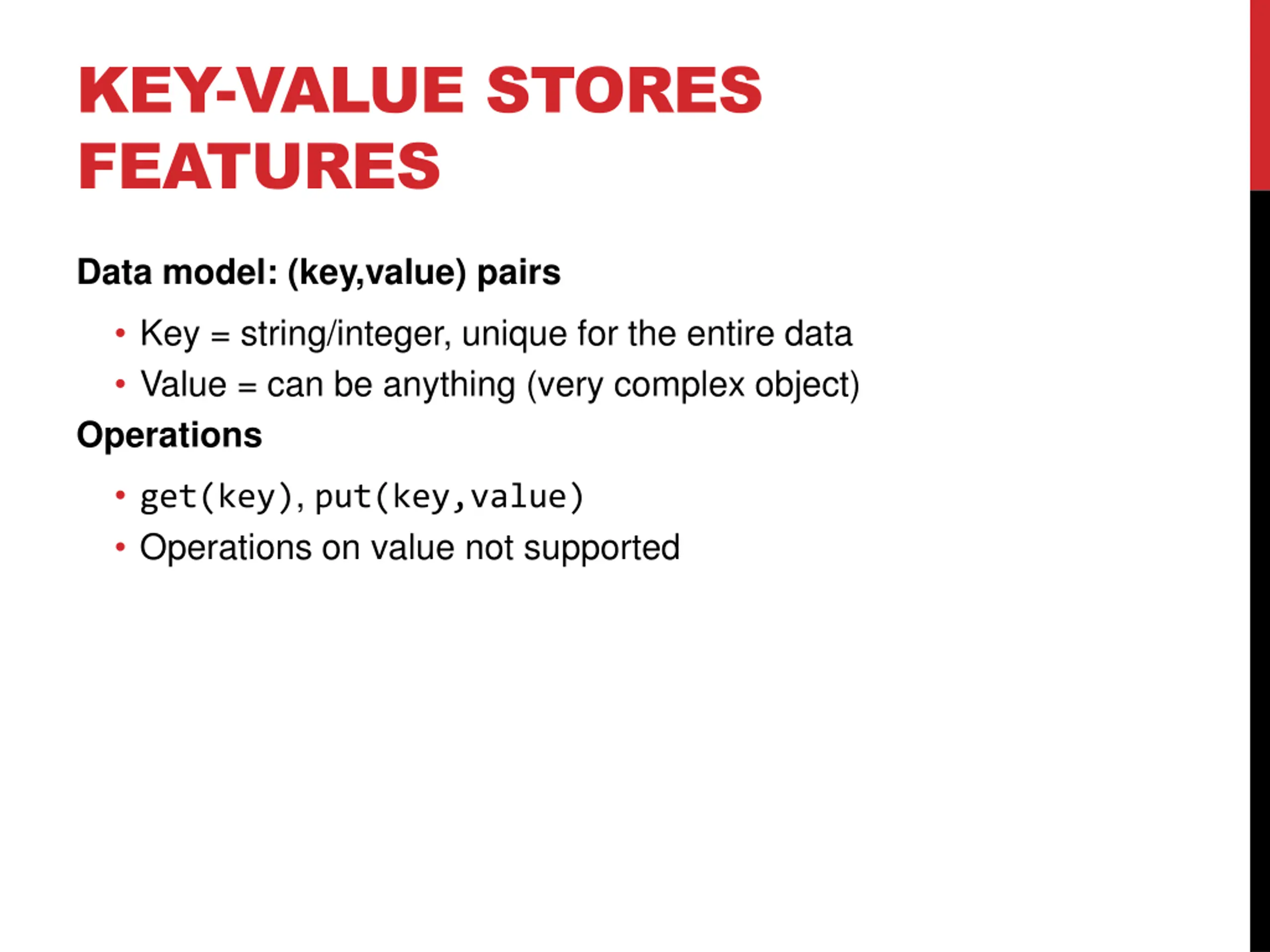 KEY-VALUE STORES FEATURES

Data model: (key,value) pairs

• Key = string/integer, unique for the entire data
• Value = can be anything (very complex object)

Operations

• get(key), put(key,value)
• Operations on value not supported